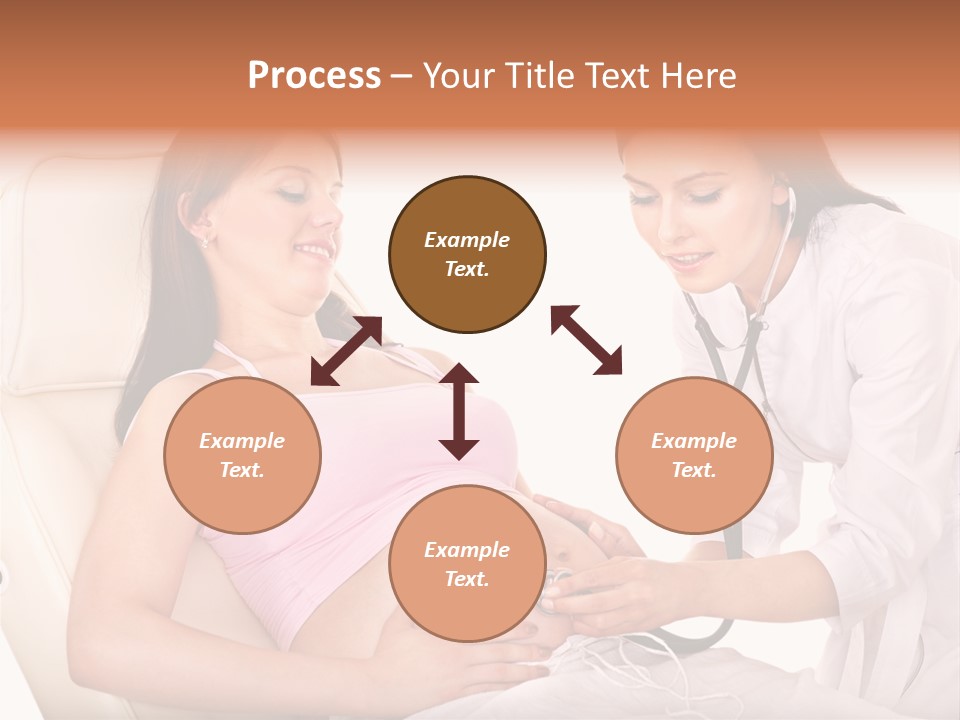 Process – Your Title Text Here

Example Text.

Example Text.

Example Text.

Example Text.